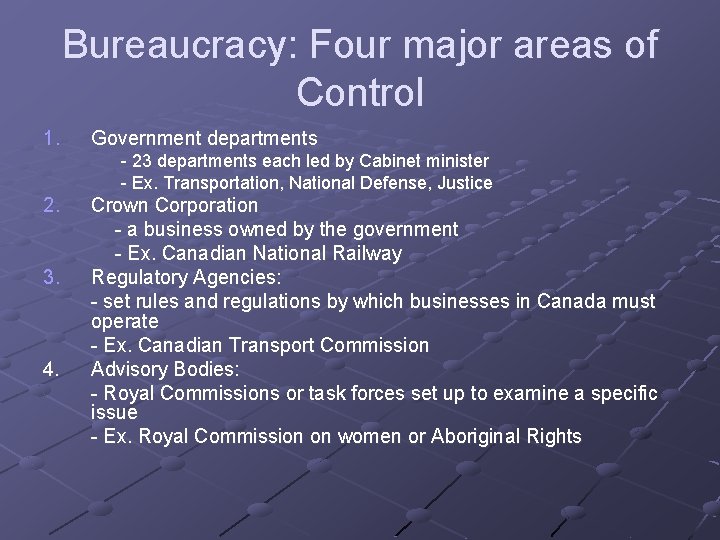 Bureaucracy: Four major areas of Control

1. Government departments
- 23 departments each led by Cabinet minister
- Ex. Transportation, National Defense, Justice
2. Crown Corporation
- a business owned by the government
- Ex. Canadian National Railway
3. Regulatory Agencies:
- set rules and regulations by which businesses in Canada must operate
- Ex. Canadian Transport Commission
4. Advisory Bodies:
- Royal Commissions or task forces set up to examine a specific issue
- Ex. Royal Commission on women or Aboriginal Rights